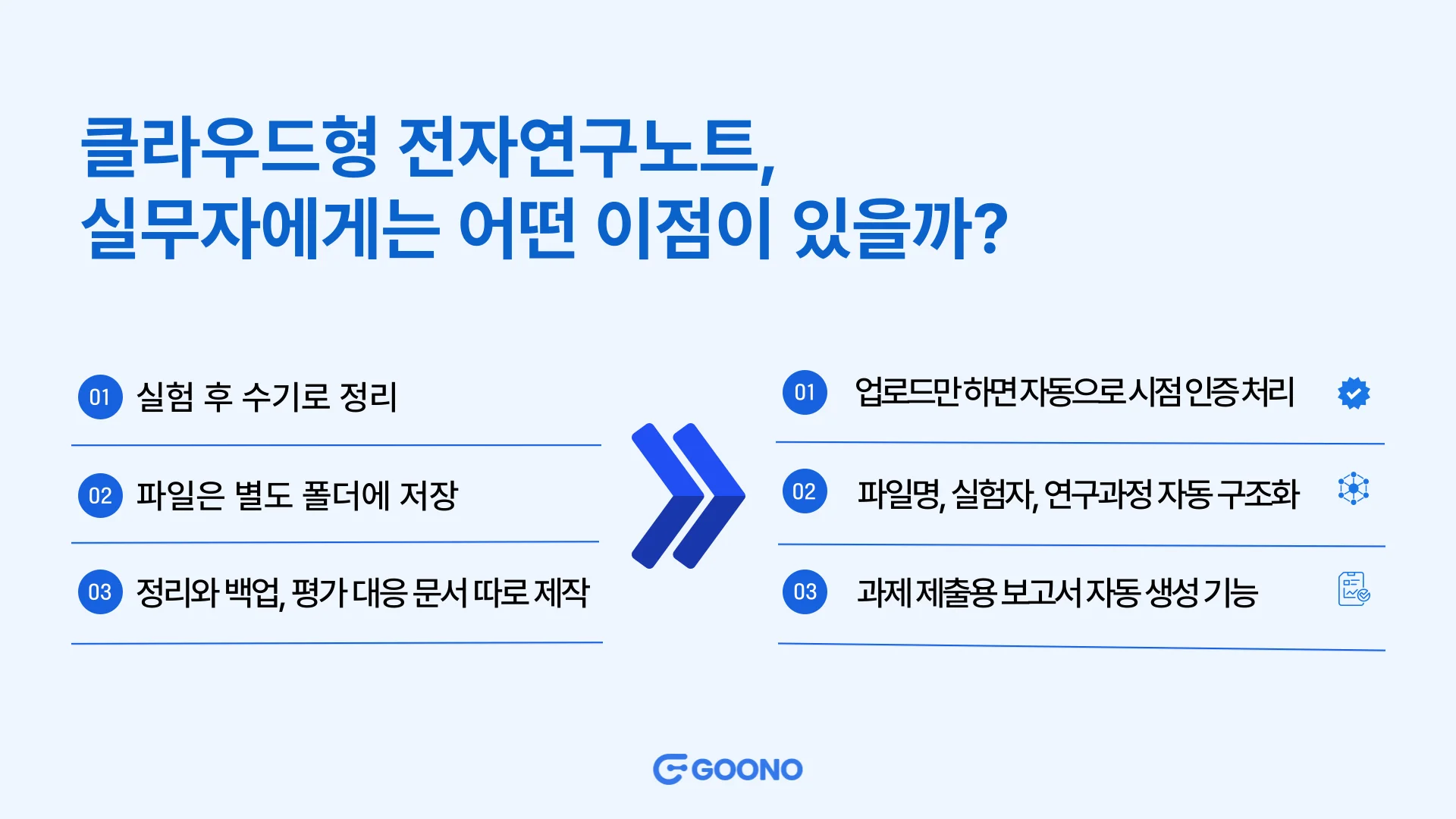 클라우드형 전자연구노트,
실무자에게는 어떤 이점이 있을까?

01 실험 후 수기로 정리

02 파일은 별도 폴더에 저장

03 정리와 백업, 평가 대응 문서 따로 제작

01 업로드만 하면 자동으로 시점 인증 처리

02 파일명, 실험자, 연구과정 자동 구조화

03 과제 제출용 보고서 자동 생성 기능

GOONO